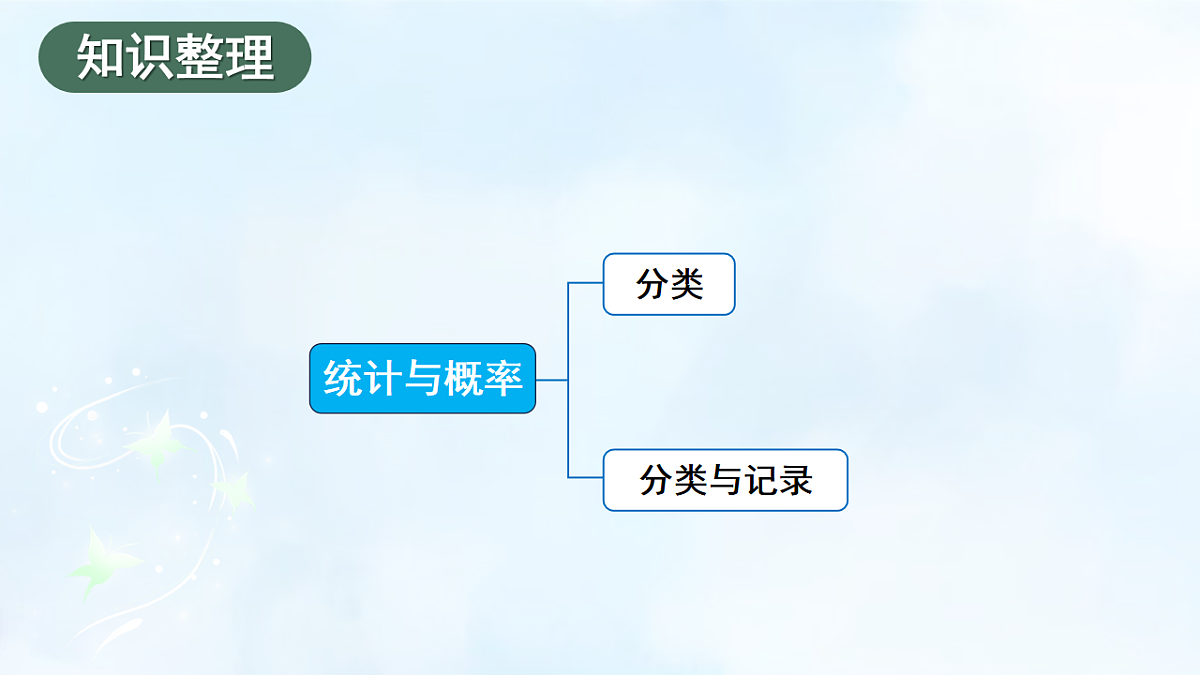 知识整理

统计与概率

分类

分类与记录